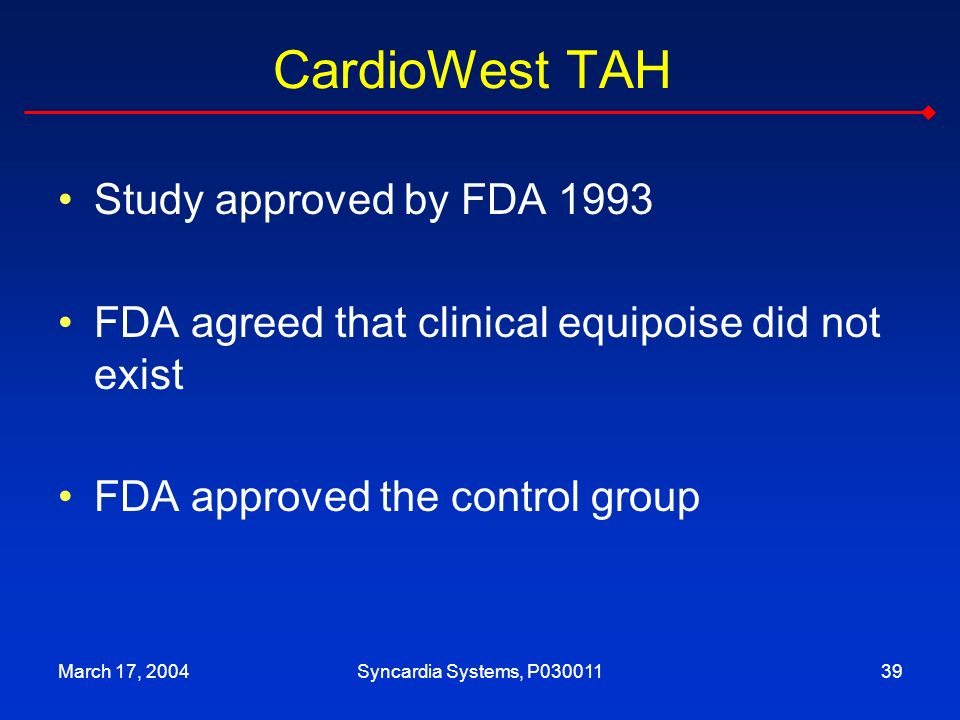 CardioWest TAH

• Study approved by FDA 1993

• FDA agreed that clinical equipoise did not exist

• FDA approved the control group

March 17, 2004

Syncardia Systems, P030011

39